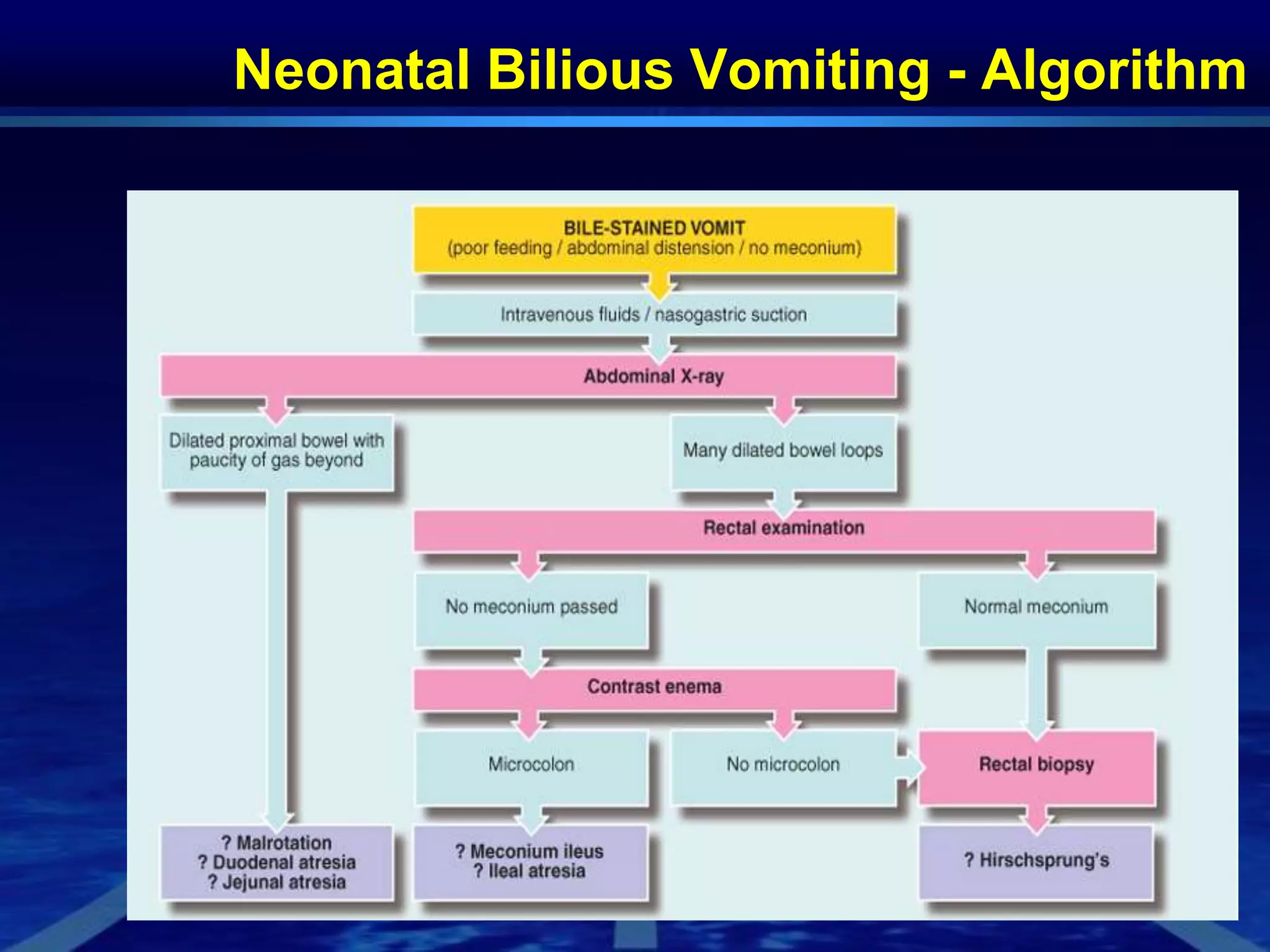 Neonatal Bilious Vomiting - Algorithm

BILE-STAINED VOMIT
(poor feeding / abdominal distension / no meconium)

Intravenous fluids / nasogastric suction

Abdominal X-ray

Dilated proximal bowel with paucity of gas beyond

Many dilated bowel loops

Rectal examination

No meconium passed

Normal meconium

Contrast enema

Microcolon

No microcolon

Rectal biopsy

? Malrotation
? Duodenal atresia
? Jejunal atresia

? Meconium ileus
? Ileal atresia

? Hirschsprung's